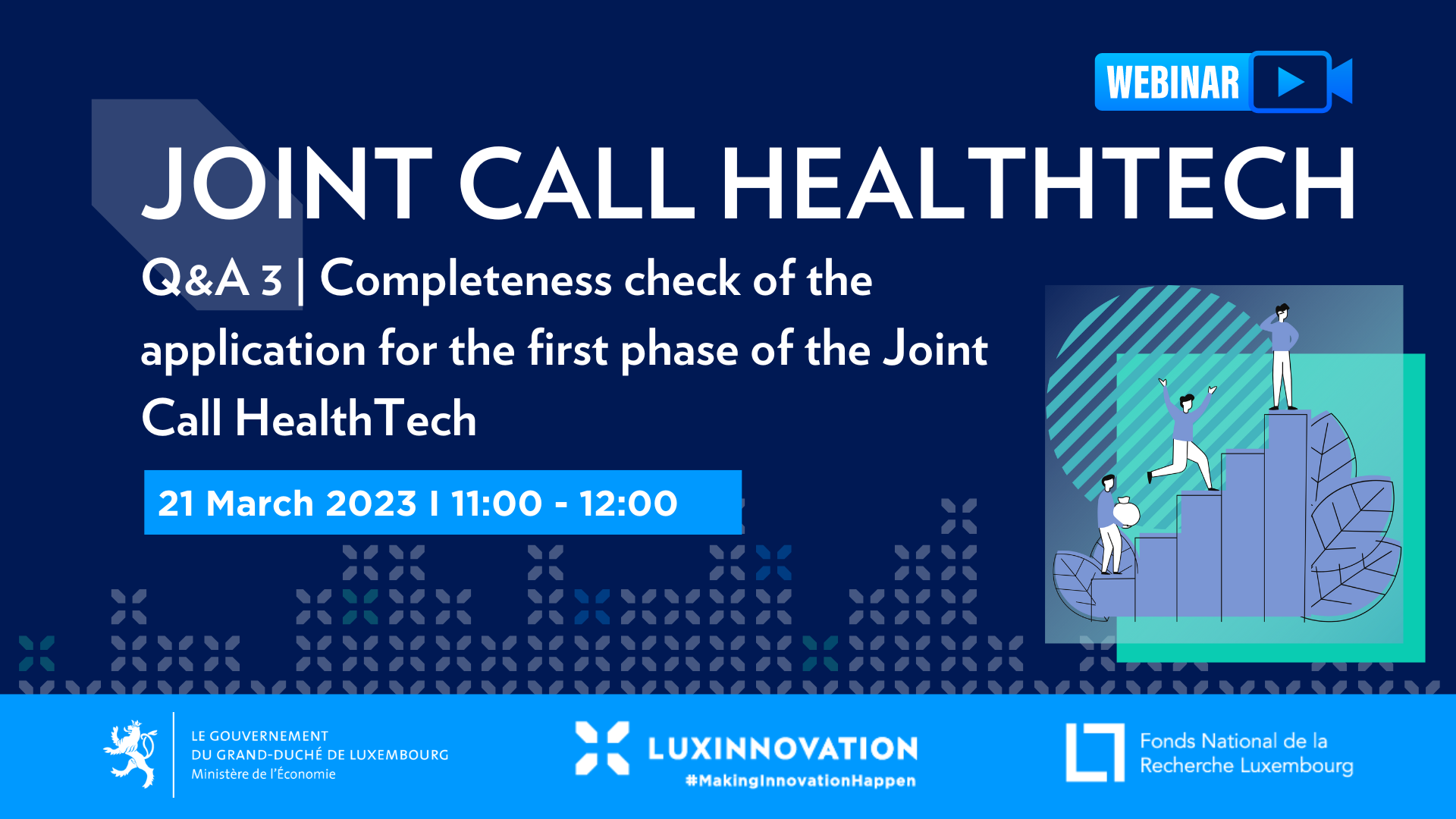 WEBINAR

JOINT CALL HEALTHTECH

Q&A 3 | Completeness check of the application for the first phase of the Joint Call HealthTech

21 March 2023 I 11:00 - 12:00

LE GOUVERNEMENT
DU GRAND-DUCHÉ DE LUXEMBOURG
Ministère de l'Économie

LUXINNOVATION
#MakingInnovationHappen

Fonds National de la
Recherche Luxembourg